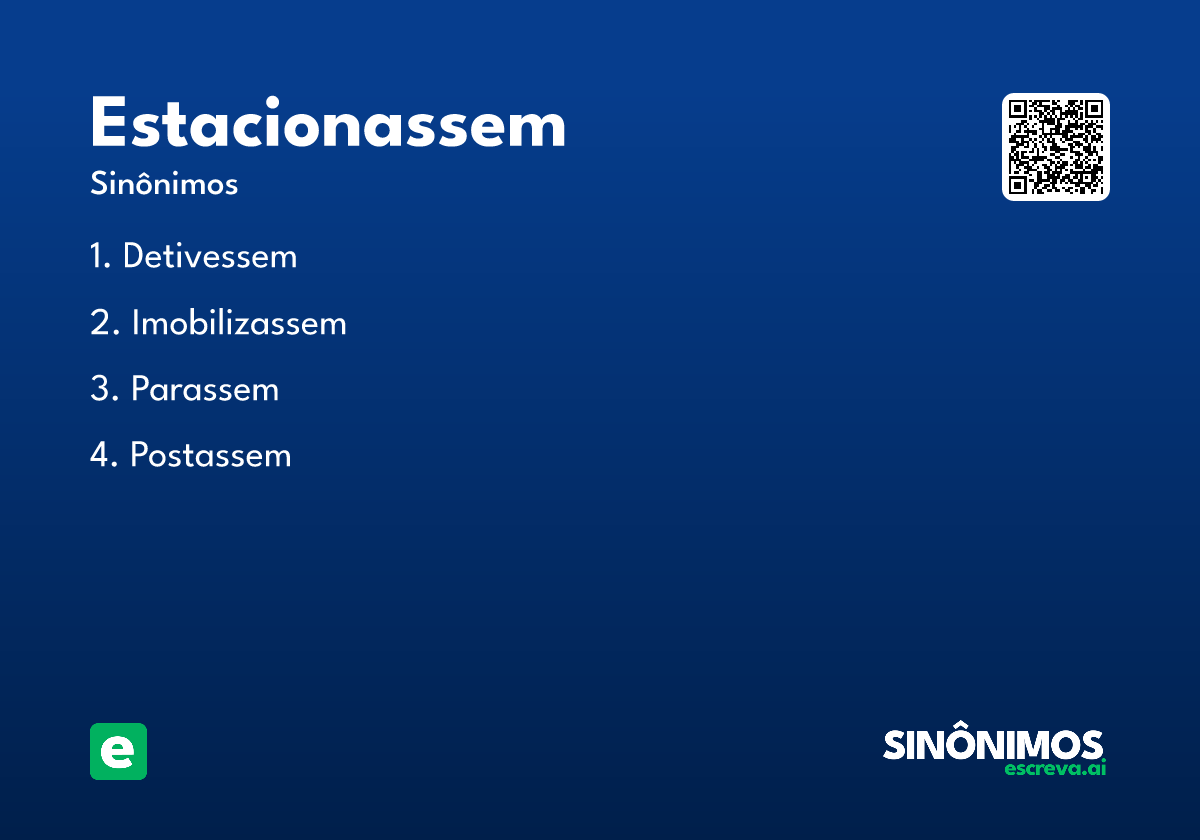 Estacionassem
Sinônimos

1. Detivessem
2. Imobilizassem
3. Parassem
4. Postassem

e

SINÔNIMOS
escreva.ai